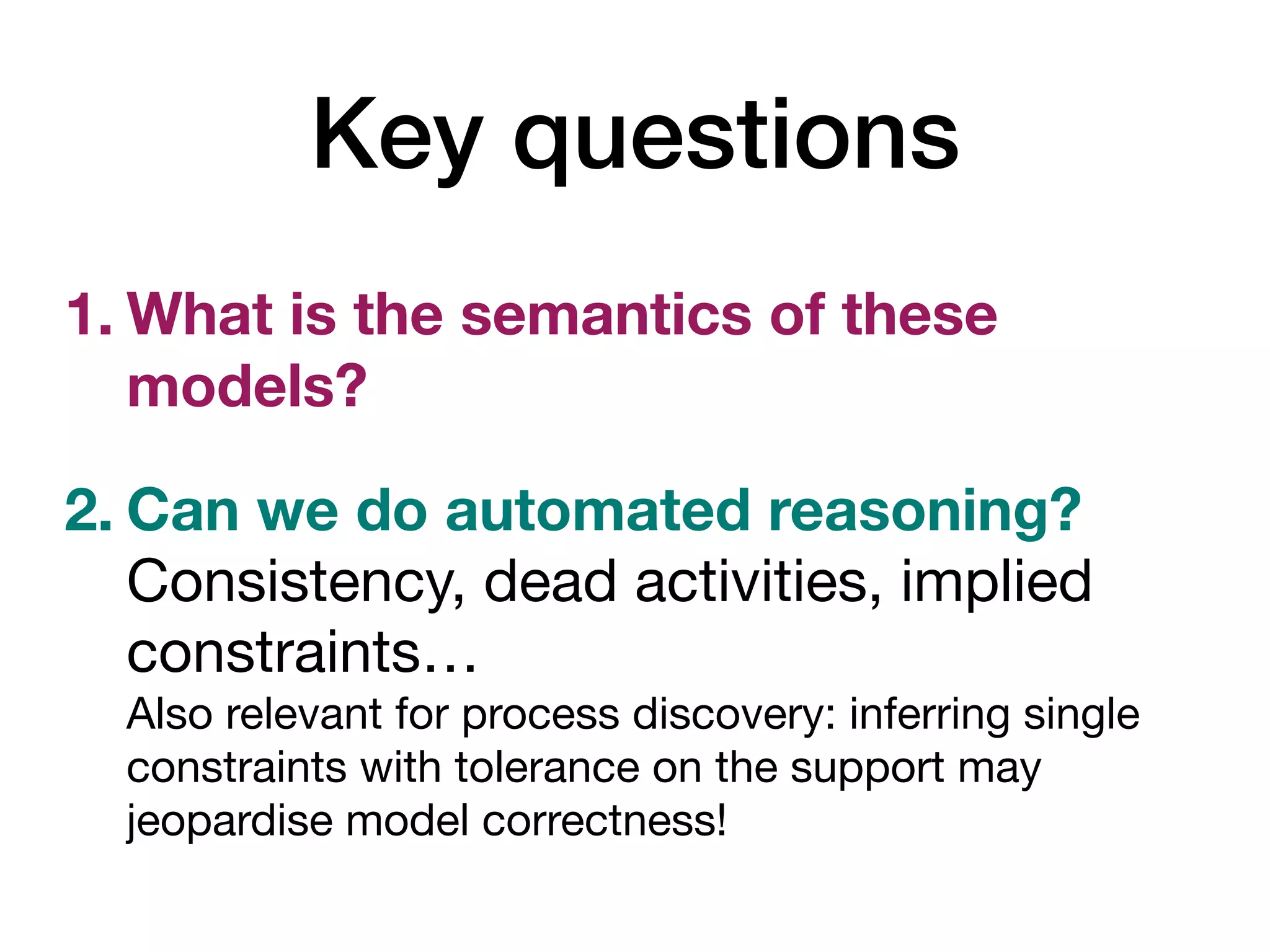 Key questions

1. What is the semantics of these models?

2. Can we do automated reasoning?
Consistency, dead activities, implied constraints…
Also relevant for process discovery: inferring single constraints with tolerance on the support may jeopardise model correctness!